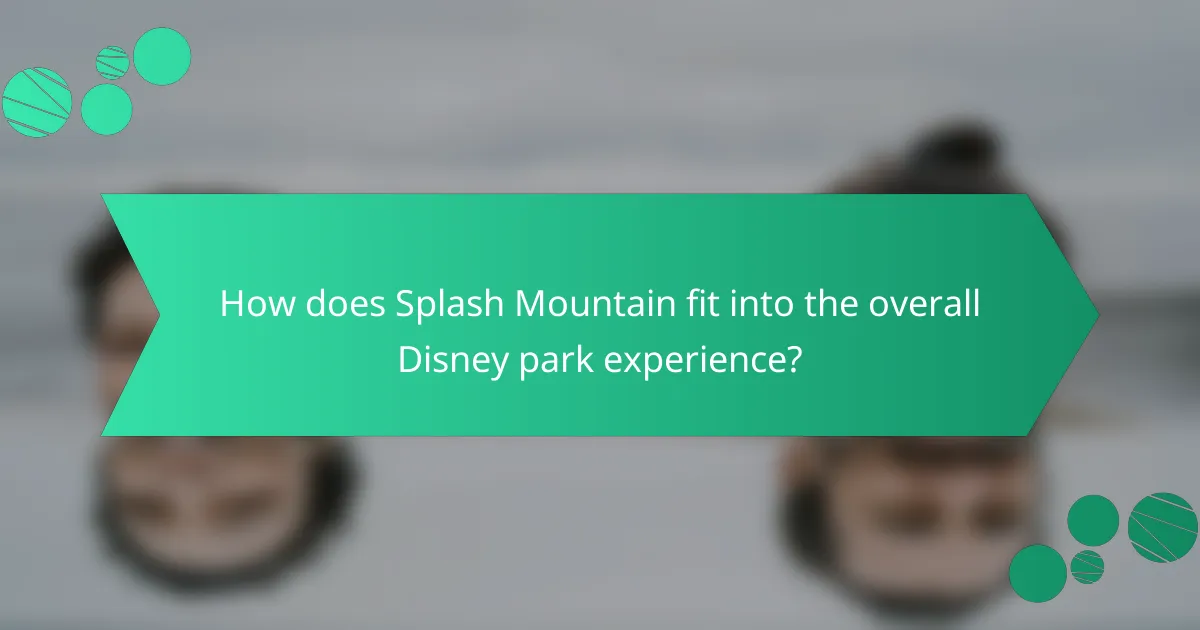 How does Splash Mountain fit into the overall Disney park experience?